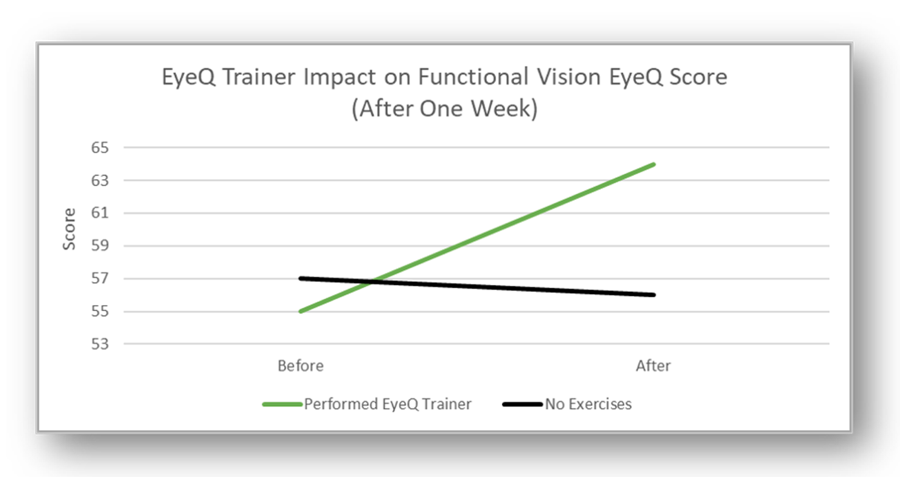 EyeQ Trainer Impact on Functional Vision EyeQ Score
(After One Week)

Score

65
63
61
59
57
55
53

Before
After

Performed EyeQ Trainer
No Exercises